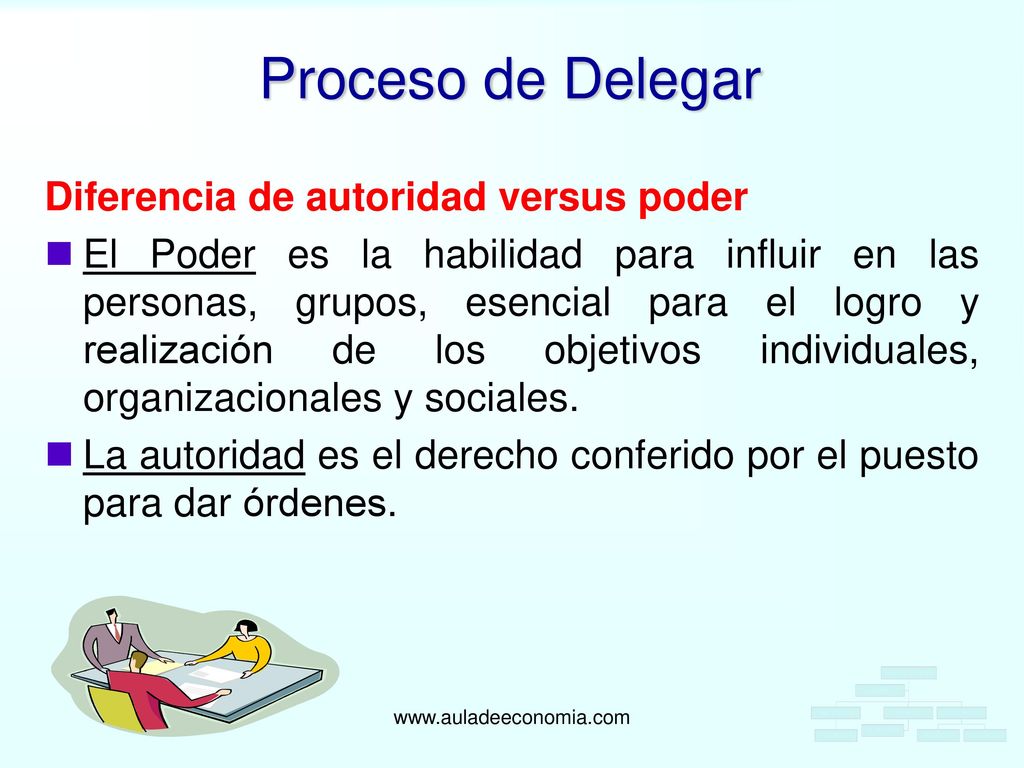 Proceso de Delegar

Diferencia de autoridad versus poder

El Poder es la habilidad para influir en las personas, grupos, esencial para el logro y realización de los objetivos individuales, organizacionales y sociales.

La autoridad es el derecho conferido por el puesto para dar órdenes.

www.auladeeconomia.com